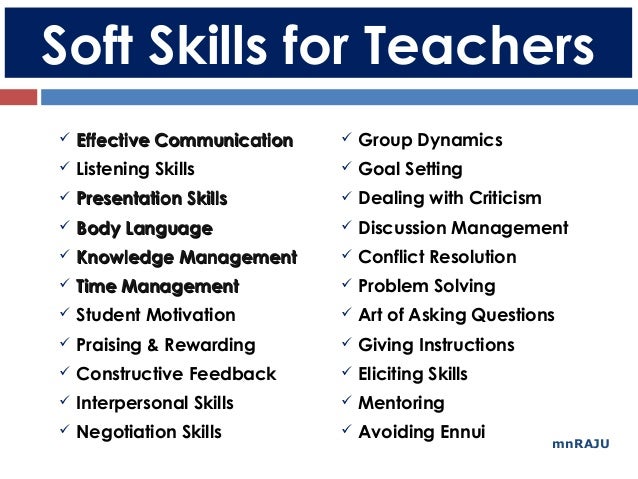 Soft Skills for Teachers

✓ Effective Communication
✓ Listening Skills
✓ Presentation Skills
✓ Body Language
✓ Knowledge Management
✓ Time Management
✓ Student Motivation
✓ Praising & Rewarding
✓ Constructive Feedback
✓ Interpersonal Skills
✓ Negotiation Skills

✓ Group Dynamics
✓ Goal Setting
✓ Dealing with Criticism
✓ Discussion Management
✓ Conflict Resolution
✓ Problem Solving
✓ Art of Asking Questions
✓ Giving Instructions
✓ Eliciting Skills
✓ Mentoring
✓ Avoiding Ennui

mnRAJU